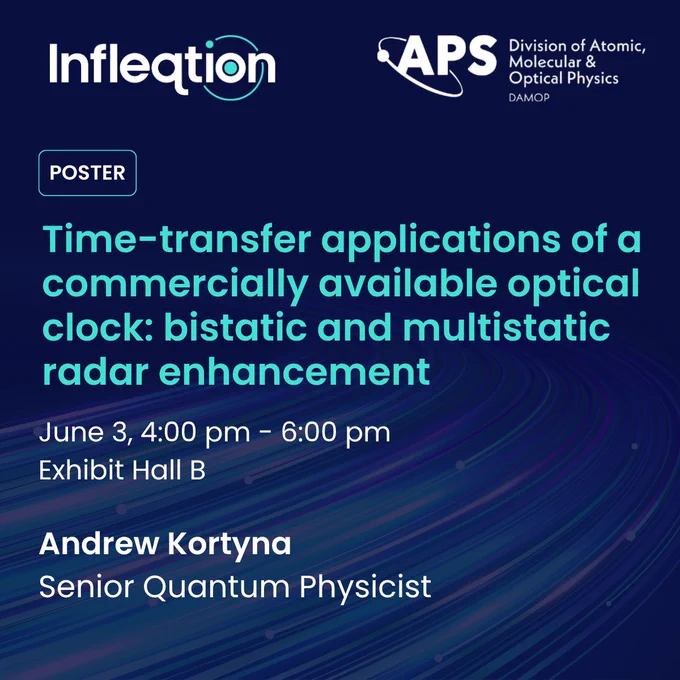 Infleqtion

APS Division of Atomic, Molecular & Optical Physics
DAMOP

POSTER

Time-transfer applications of a commercially available optical clock: bistatic and multistatic radar enhancement

June 3, 4:00 pm - 6:00 pm
Exhibit Hall B

Andrew Kortyna
Senior Quantum Physicist